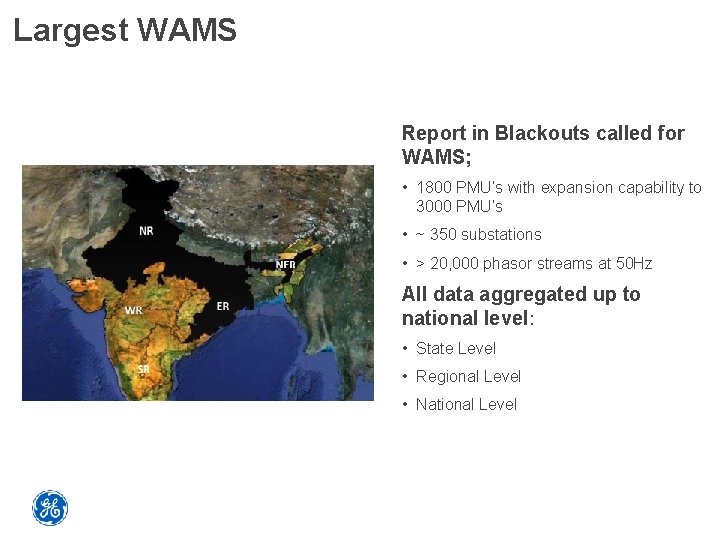 Largest WAMS

NR

NER

WR

ER

SR

Report in Blackouts called for WAMS;

• 1800 PMU's with expansion capability to 3000 PMU's

• ~ 350 substations

• > 20,000 phasor streams at 50Hz

All data aggregated up to national level:

• State Level

• Regional Level

• National Level

GE